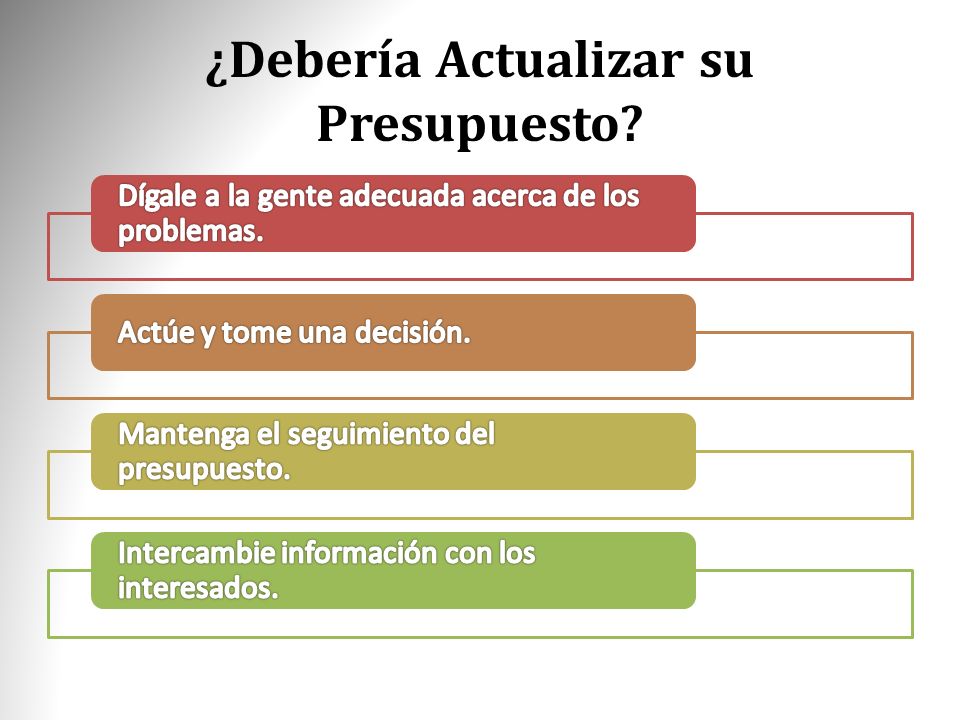 ¿Debería Actualizar su Presupuesto?

Dígale a la gente adecuada acerca de los problemas.

Actúe y tome una decisión.

Mantenga el seguimiento del presupuesto.

Intercambie información con los interesados.